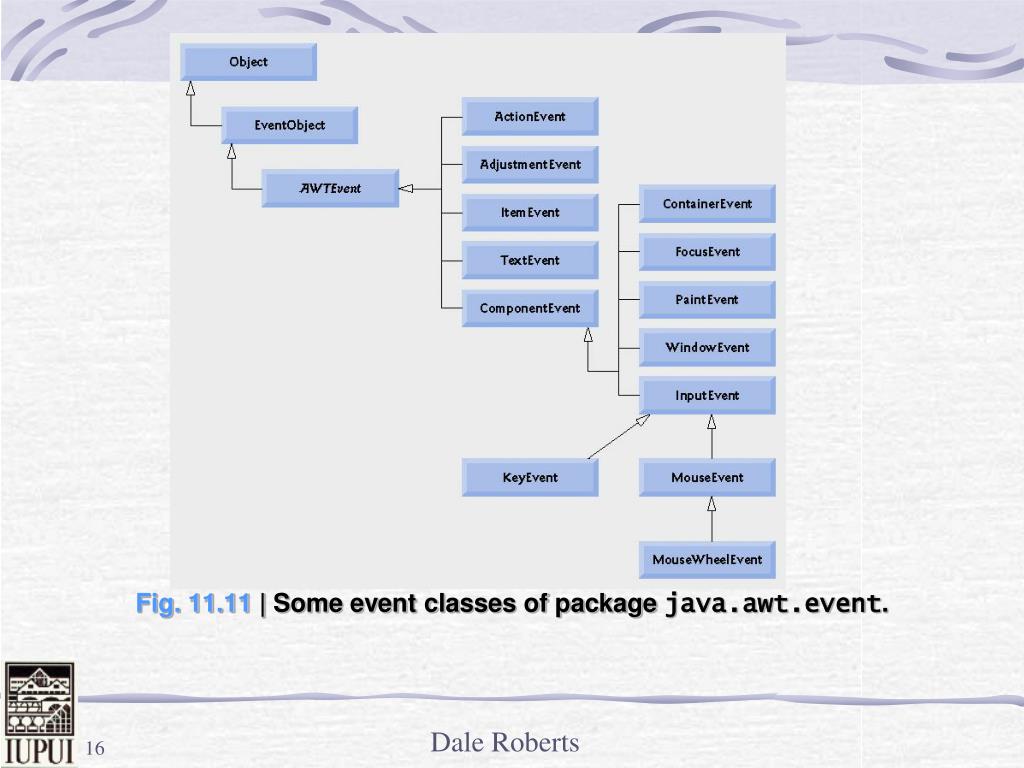 Object

EventObject

AWTEvent

ActionEvent

AdjustmentEvent

ItemEvent

TextEvent

ComponentEvent

ContainerEvent

FocusEvent

PaintEvent

WindowEvent

InputEvent

KeyEvent

MouseEvent

MouseWheelEvent

Fig. 11.11 | Some event classes of package java.awt.event.

IUPUI

16

Dale Roberts